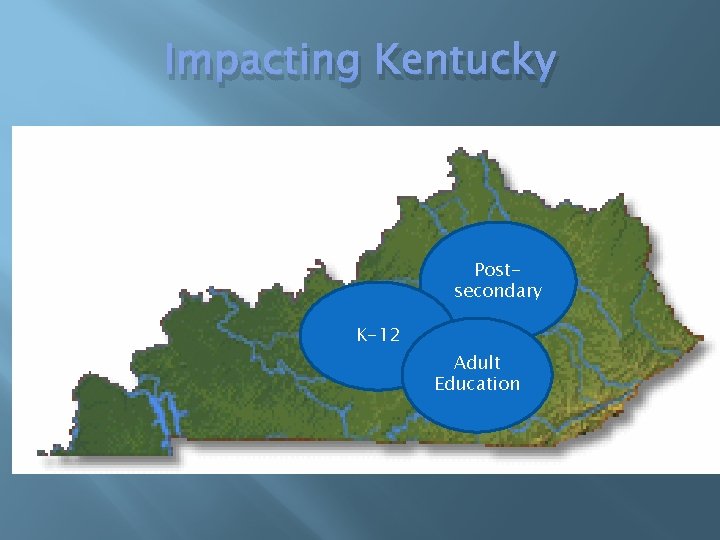 Impacting Kentucky

Post-secondary

K-12

Adult Education